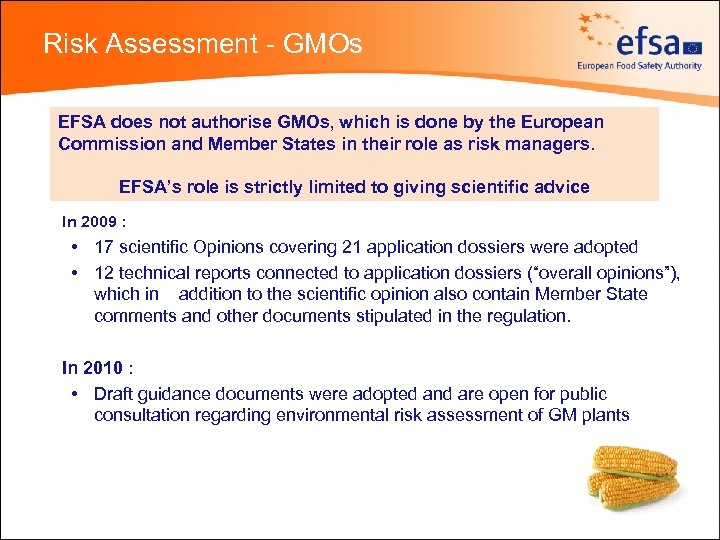 Risk Assessment - GMOs

efsa
European Food Safety Authority

EFSA does not authorise GMOs, which is done by the European Commission and Member States in their role as risk managers.

EFSA's role is strictly limited to giving scientific advice

In 2009 :

• 17 scientific Opinions covering 21 application dossiers were adopted
• 12 technical reports connected to application dossiers ("overall opinions"), which in addition to the scientific opinion also contain Member State comments and other documents stipulated in the regulation.

In 2010 :

• Draft guidance documents were adopted and are open for public consultation regarding environmental risk assessment of GM plants